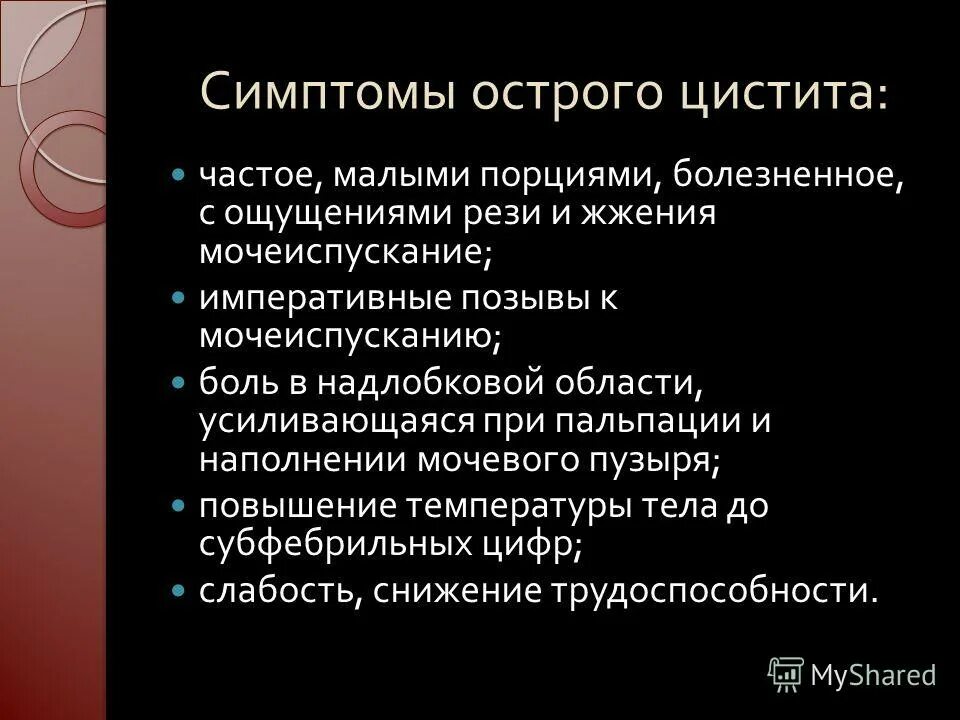 Симптомы острого цистита:

- частое, малыми порциями, болезненное, с ощущениями рези и жжения мочеиспускание;
- императивные позывы к мочеиспусканию;
- боль в надлобковой области, усиливающаяся при пальпации и наполнении мочевого пузыря;
- повышение температуры тела до субфебрильных цифр;
- слабость, снижение трудоспособности.

MyShared